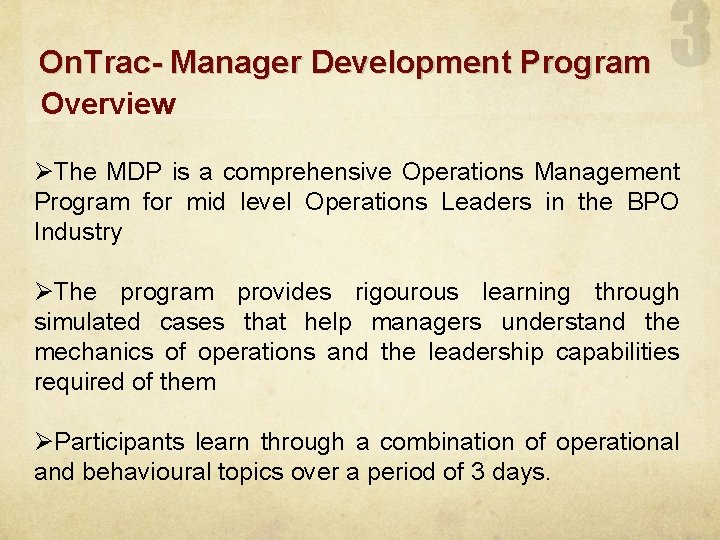 3

OnTrac- Manager Development Program Overview

➢The MDP is a comprehensive Operations Management Program for mid level Operations Leaders in the BPO Industry

➢The program provides rigourous learning through simulated cases that help managers understand the mechanics of operations and the leadership capabilities required of them

➢Participants learn through a combination of operational and behavioural topics over a period of 3 days.